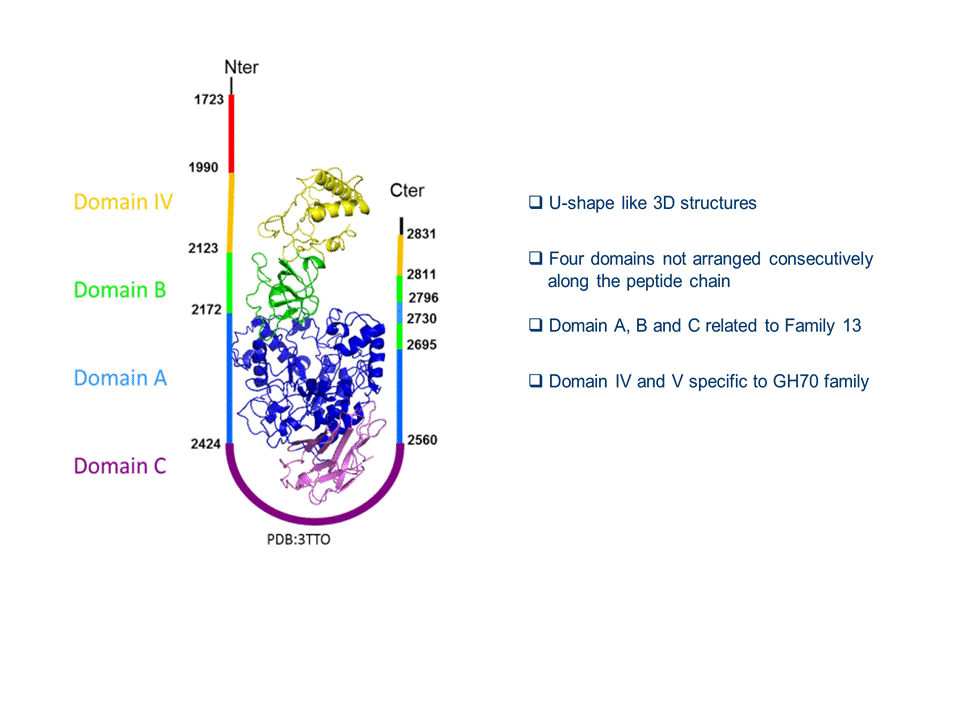 Nter

1723

1990

Domain IV

2123

Domain B

2172

Domain A

2424

Domain C

Cter

2831

2811

2796

2730

2695

2560

PDB:3TTO

❑ U-shape like 3D structures

❑ Four domains not arranged consecutively along the peptide chain

❑ Domain A, B and C related to Family 13

❑ Domain IV and V specific to GH70 family